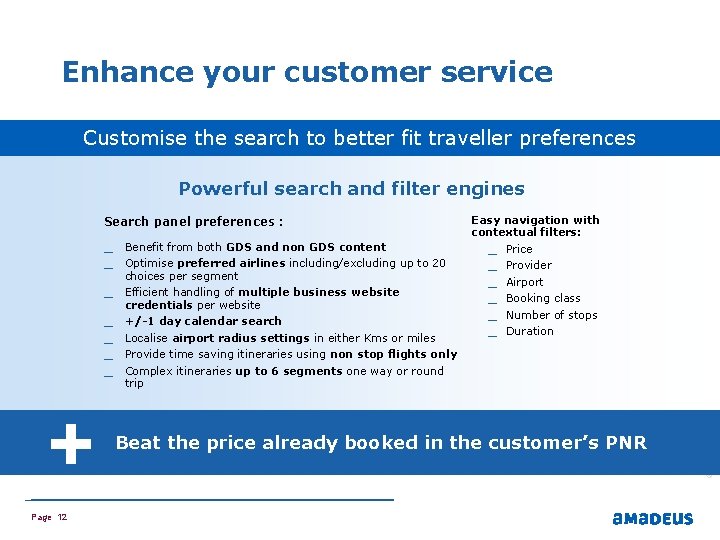 Enhance your customer service

Customise the search to better fit traveller preferences

Powerful search and filter engines

Search panel preferences :

_ Benefit from both GDS and non GDS content
_ Optimise preferred airlines including/excluding up to 20 choices per segment
_ Efficient handling of multiple business website credentials per website
_ +/-1 day calendar search
_ Localise airport radius settings in either Kms or miles
_ Provide time saving itineraries using non stop flights only
_ Complex itineraries up to 6 segments one way or round trip

Easy navigation with contextual filters:

_ Price
_ Provider
_ Airport
_ Booking class
_ Number of stops
_ Duration

Beat the price already booked in the customer's PNR

Page 12

amadeus